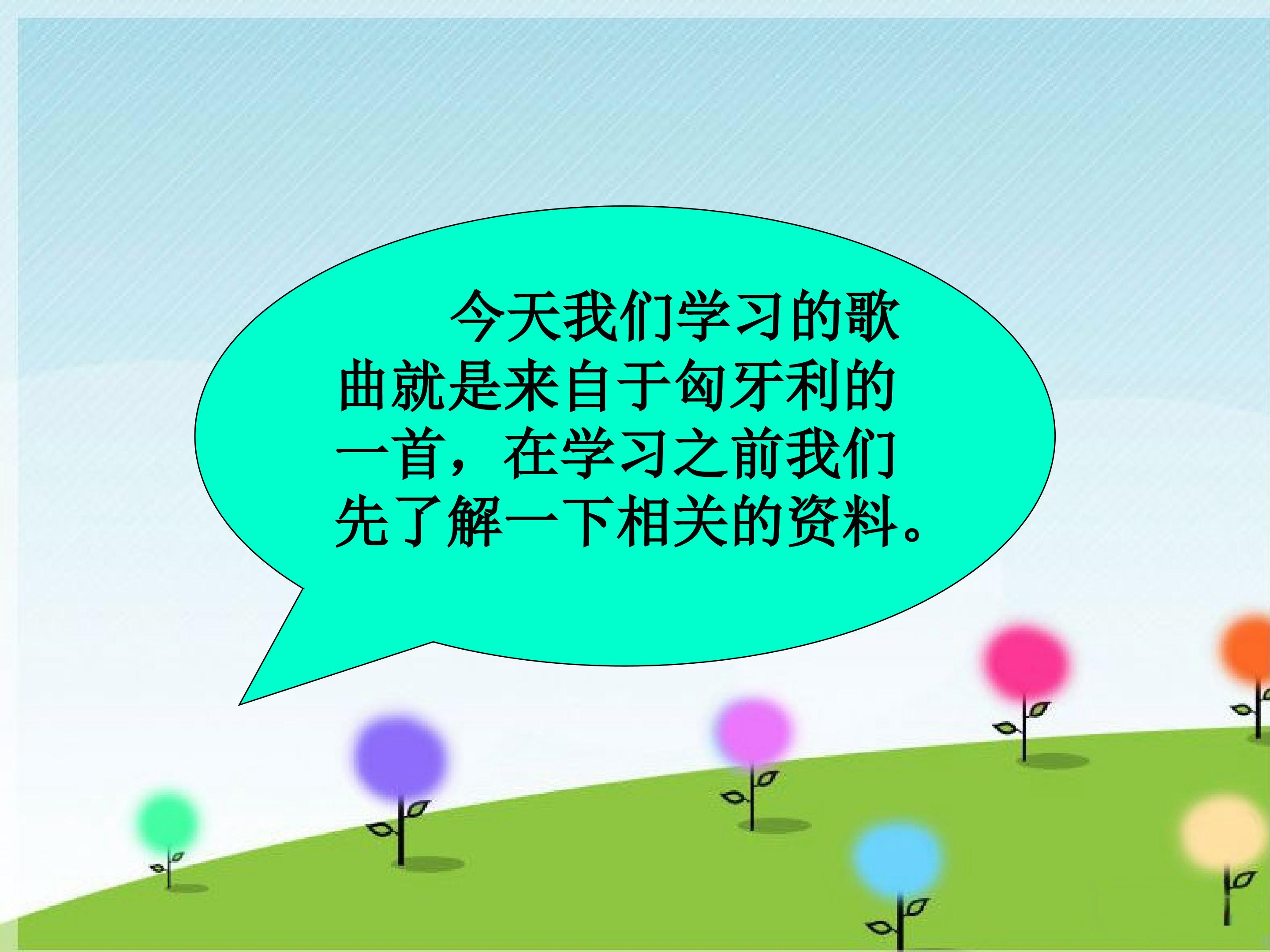 今天我们学习的歌曲就是来自于匈牙利的一首，在学习之前我们先了解一下相关的资料。